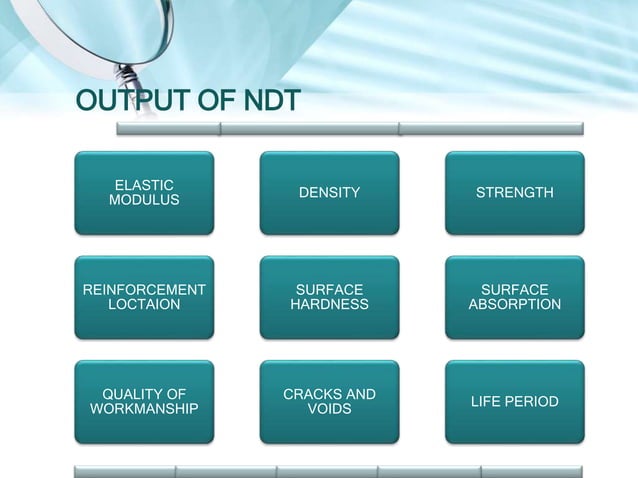 OUTPUT OF NDT

ELASTIC MODULUS

DENSITY

STRENGTH

REINFORCEMENT LOCTAION

SURFACE HARDNESS

SURFACE ABSORPTION

QUALITY OF WORKMANSHIP

CRACKS AND VOIDS

LIFE PERIOD